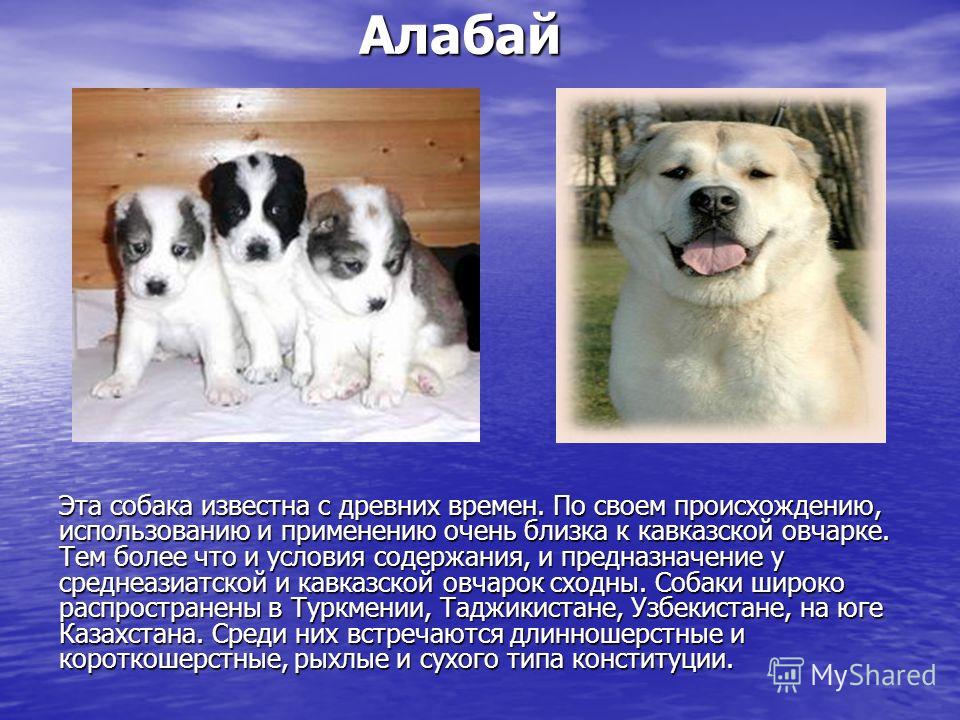 Алабай

Эта собака известна с древних времен. По своем происхождению, использованию и применению очень близка к кавказской овчарке. Тем более что и условия содержания, и предназначение у среднеазиатской и кавказской овчарок сходны. Собаки широко распространены в Туркмении, Таджикистане, Узбекистане, на юге Казахстана. Среди них встречаются длинношерстные и короткошерстные, рыхлые и сухого типа конституции.

MyShared